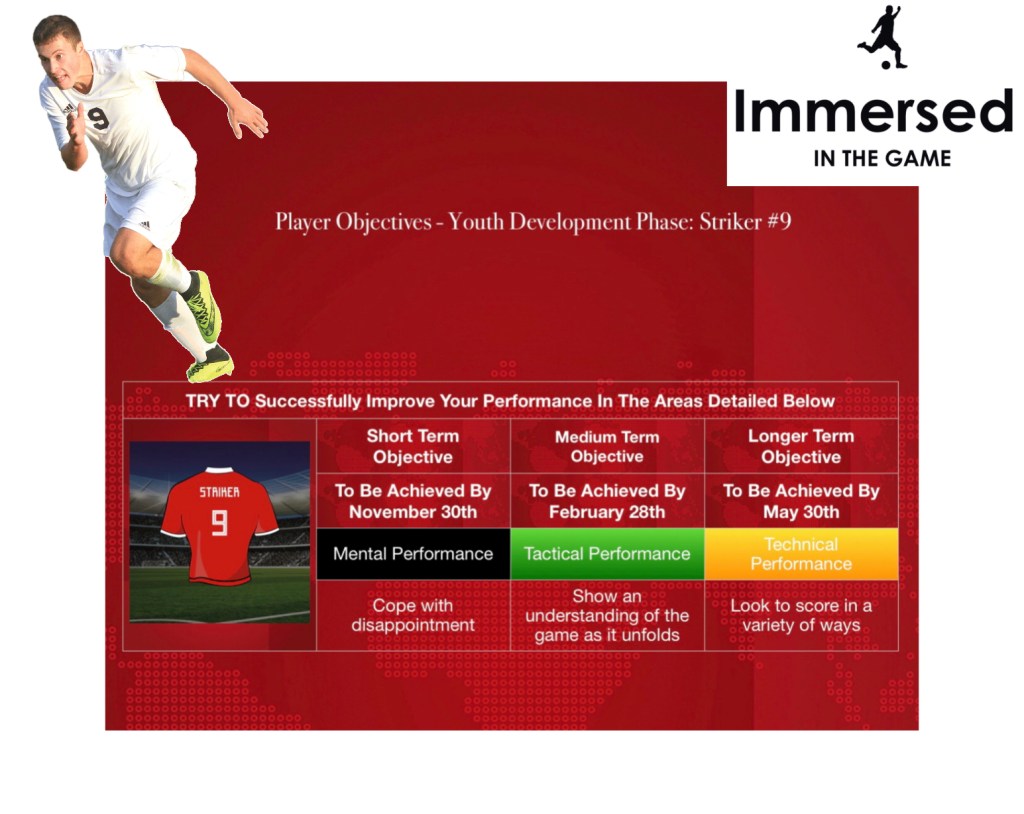 9

Immersed
IN THE GAME

Player Objectives - Youth Development Phase: Striker #9

TRY TO Successfully Improve Your Performance In The Areas Detailed Below

| STRIKER 9 | Short Term Objective | Medium Term Objective | Longer Term Objective |
|---|---|---|---|
| | To Be Achieved By November 30th | To Be Achieved By February 28th | To Be Achieved By May 30th |
| | Mental Performance | Tactical Performance | Technical Performance |
| | Cope with disappointment | Show an understanding of the game as it unfolds | Look to score in a variety of ways |